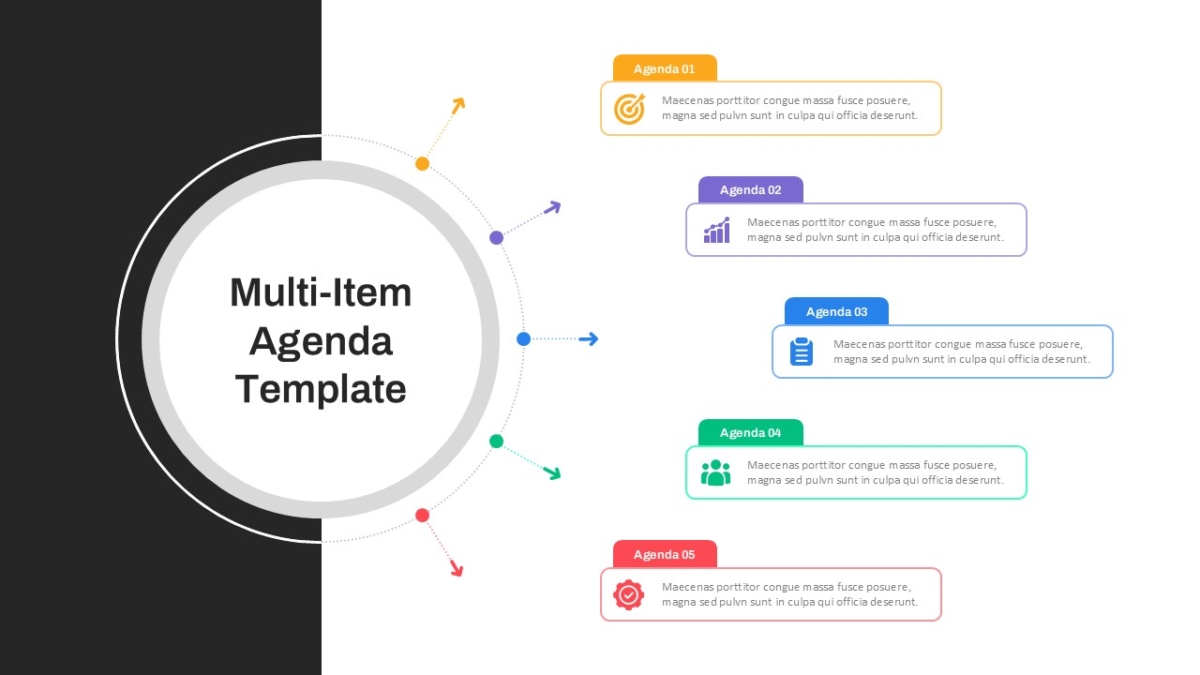 Multi-Item Agenda Template

Agenda 01

Maecenas porttitor congue massa fusce posuere, magna sed pulvn sunt in culpa qui officia deserunt.

Agenda 02

Maecenas porttitor congue massa fusce posuere, magna sed pulvn sunt in culpa qui officia deserunt.

Agenda 03

Maecenas porttitor congue massa fusce posuere, magna sed pulvn sunt in culpa qui officia deserunt.

Agenda 04

Maecenas porttitor congue massa fusce posuere, magna sed pulvn sunt in culpa qui officia deserunt.

Agenda 05

Maecenas porttitor congue massa fusce posuere, magna sed pulvn sunt in culpa qui officia deserunt.